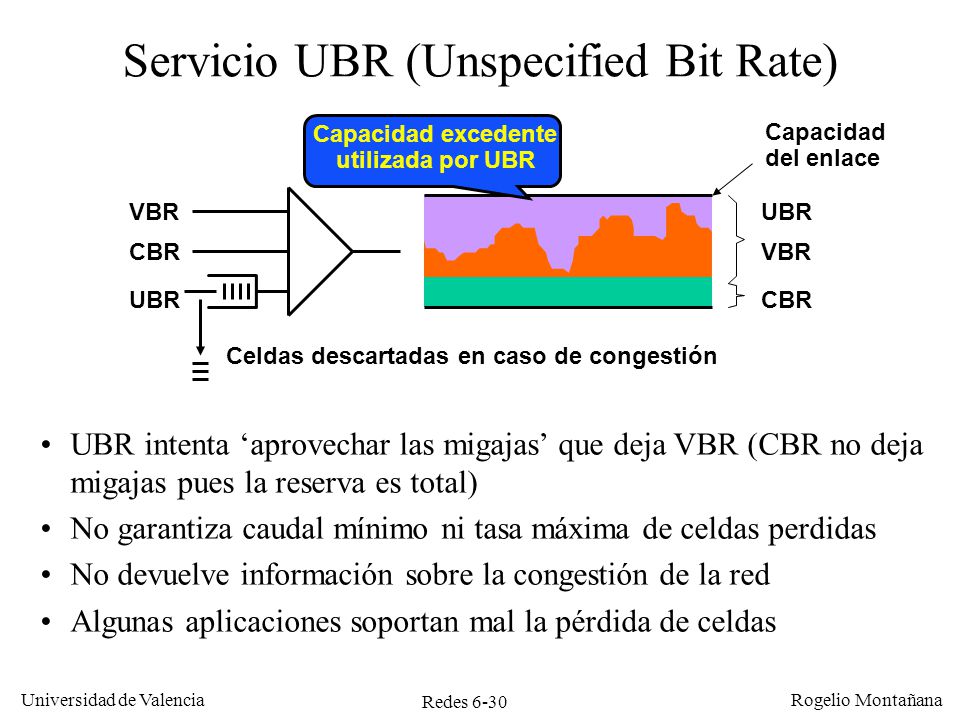 Servicio UBR (Unspecified Bit Rate)

Capacidad excedente utilizada por UBR

Capacidad del enlace

VBR
CBR
UBR

UBR
VBR
CBR

Celdas descartadas en caso de congestión

• UBR intenta ‘aprovechar las migajas’ que deja VBR (CBR no deja migajas pues la reserva es total)
• No garantiza caudal mínimo ni tasa máxima de celdas perdidas
• No devuelve información sobre la congestión de la red
• Algunas aplicaciones soportan mal la pérdida de celdas

Universidad de Valencia
Redes 6-30
Rogelio Montañana